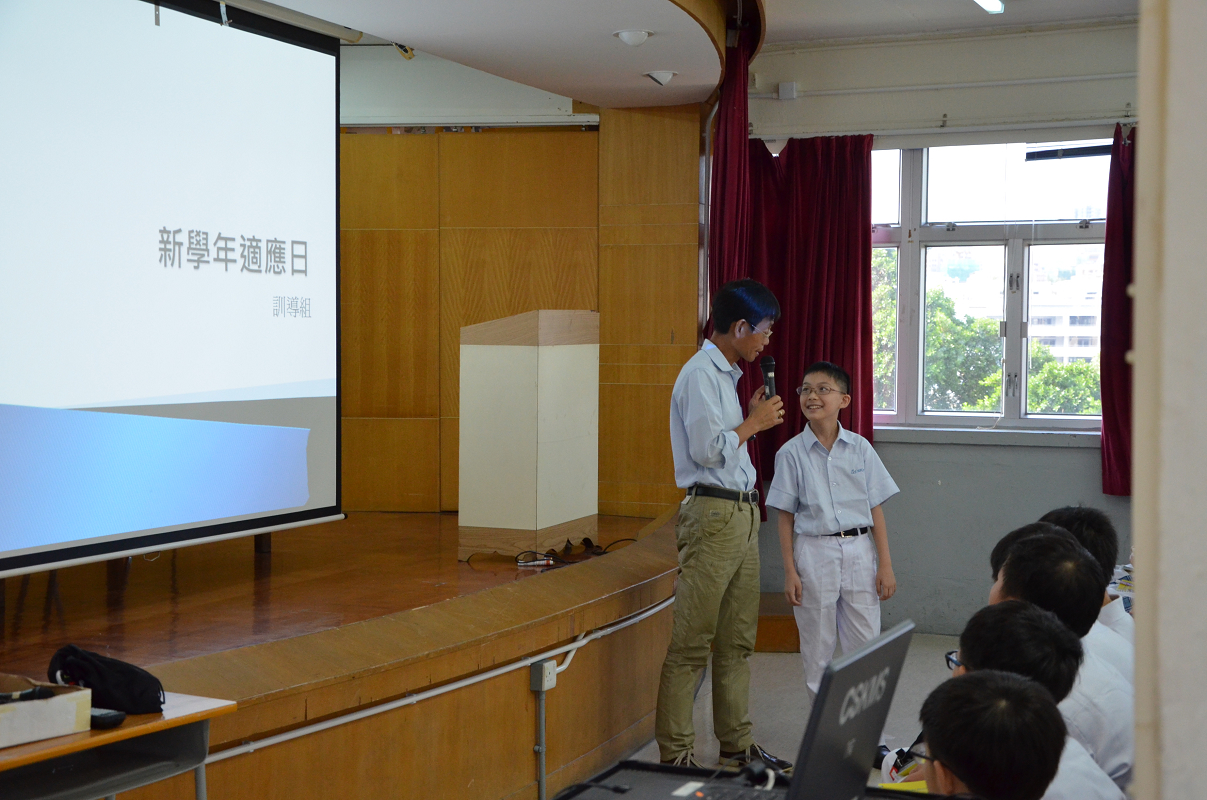 新學年適應日

訓導組

ASUS